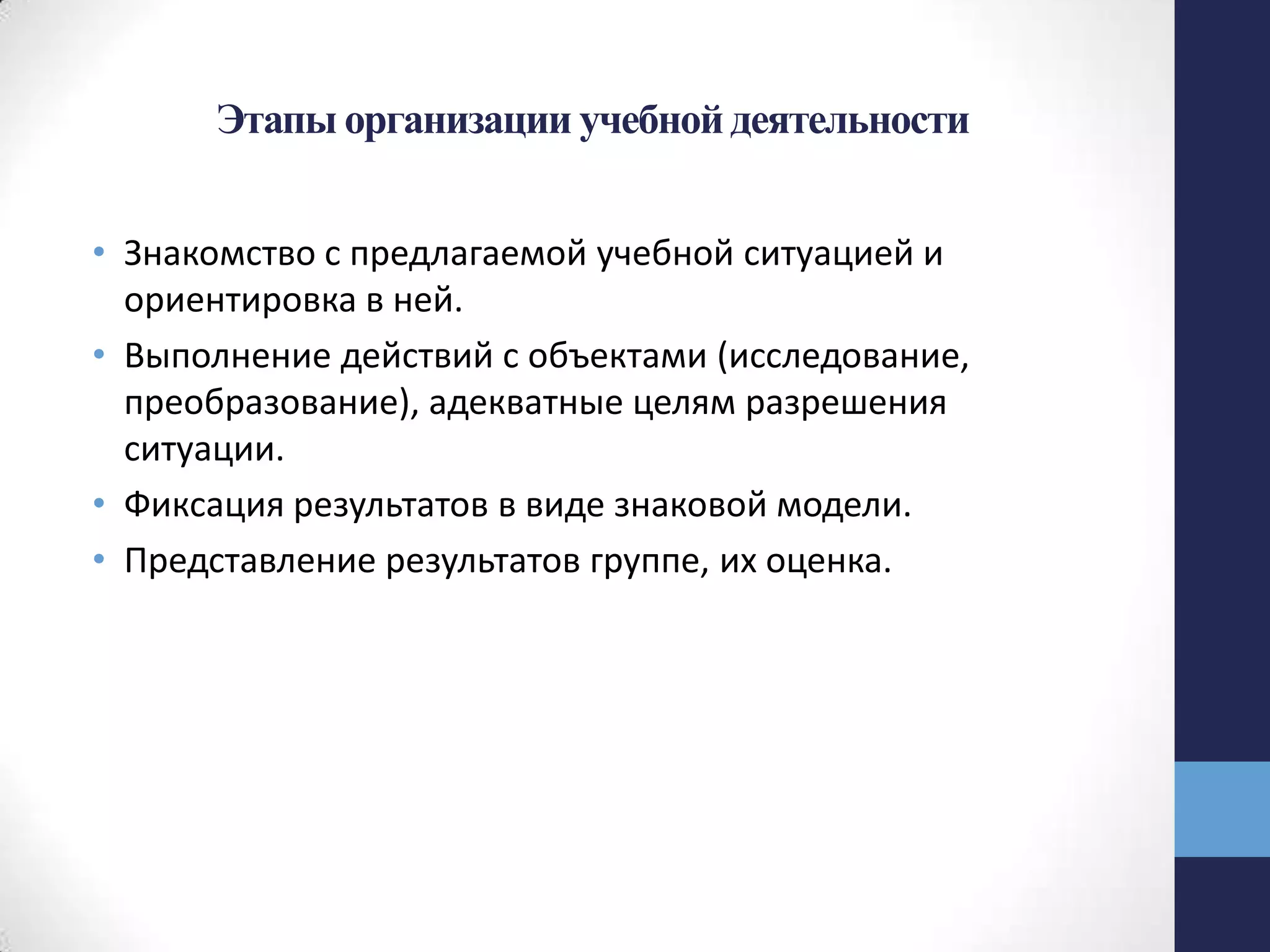 Этапы организации учебной деятельности

• Знакомство с предлагаемой учебной ситуацией и ориентировка в ней.
• Выполнение действий с объектами (исследование, преобразование), адекватные целям разрешения ситуации.
• Фиксация результатов в виде знаковой модели.
• Представление результатов группе, их оценка.